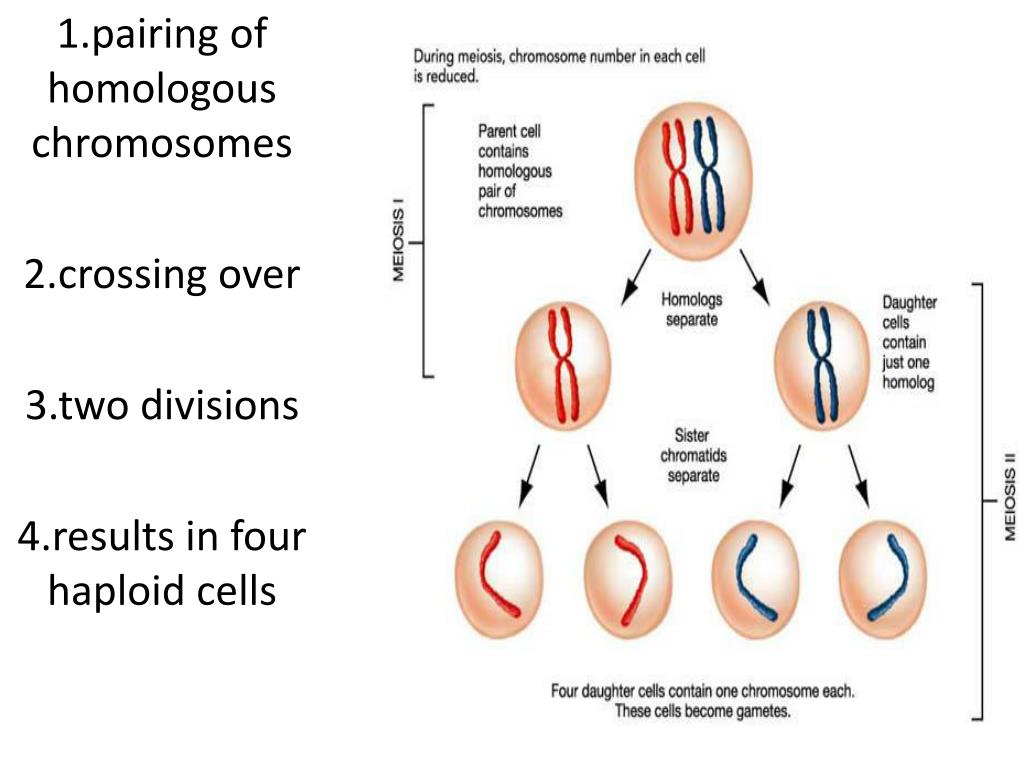 1.pairing of homologous chromosomes

2.crossing over

3.two divisions

4.results in four haploid cells

During meiosis, chromosome number in each cell is reduced.

MEIOSIS I

Parent cell contains homologous pair of chromosomes

Homologs separate

Daughter cells contain just one homolog

Sister chromatids separate

MEIOSIS II

Four daughter cells contain one chromosome each. These cells become gametes.